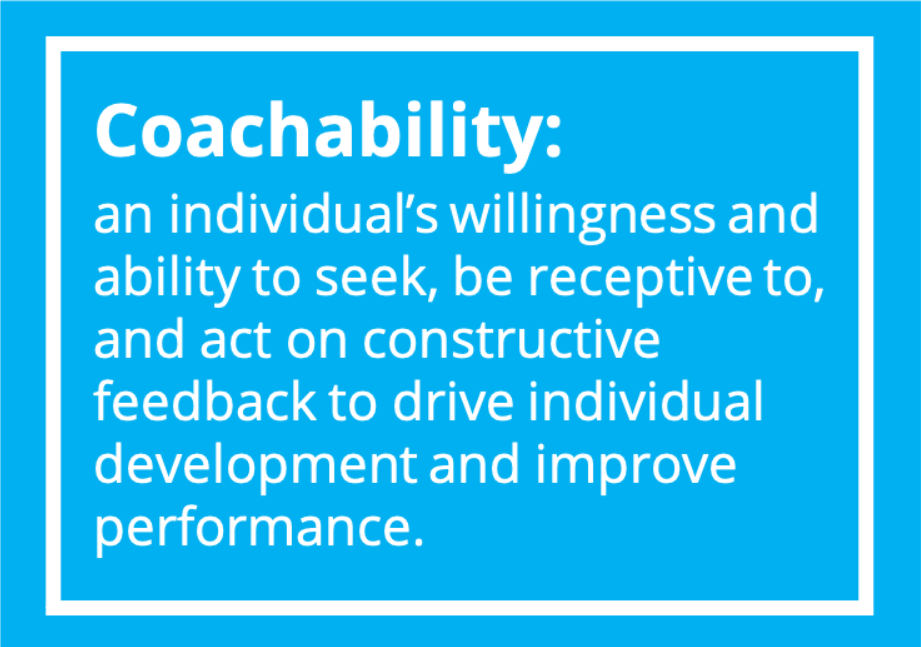 Coachability:

an individual’s willingness and ability to seek, be receptive to, and act on constructive feedback to drive individual development and improve performance.